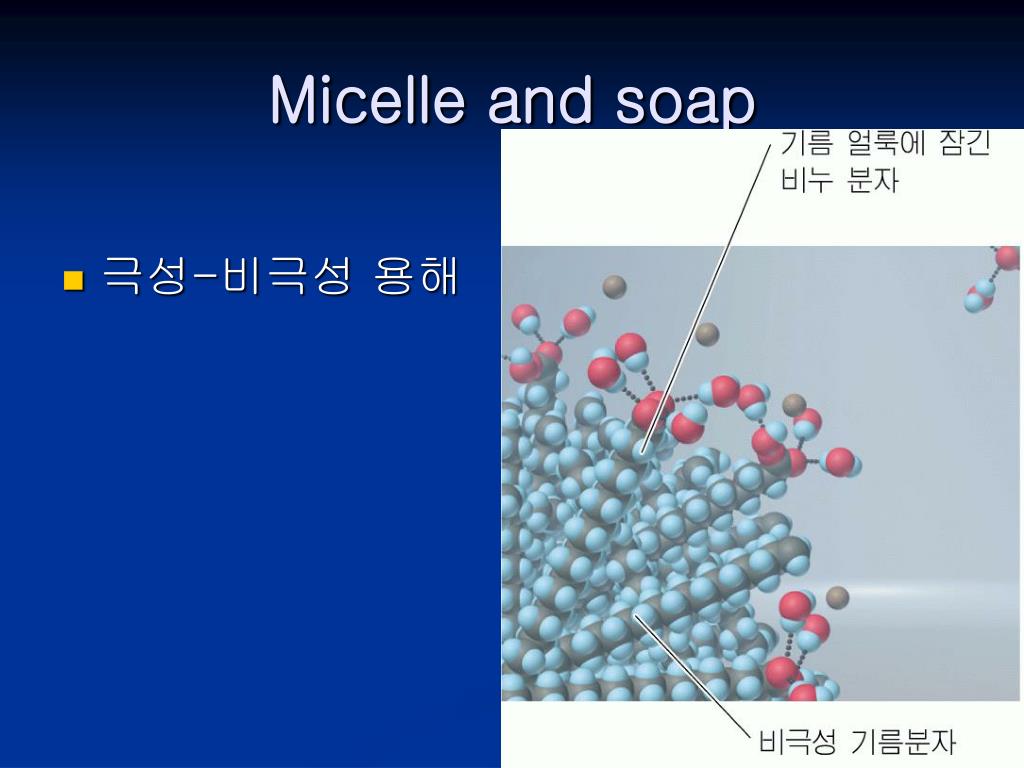 Micelle and soap

극성-비극성 용해

기름 얼룩에 잠긴 비누 분자

비극성 기름분자